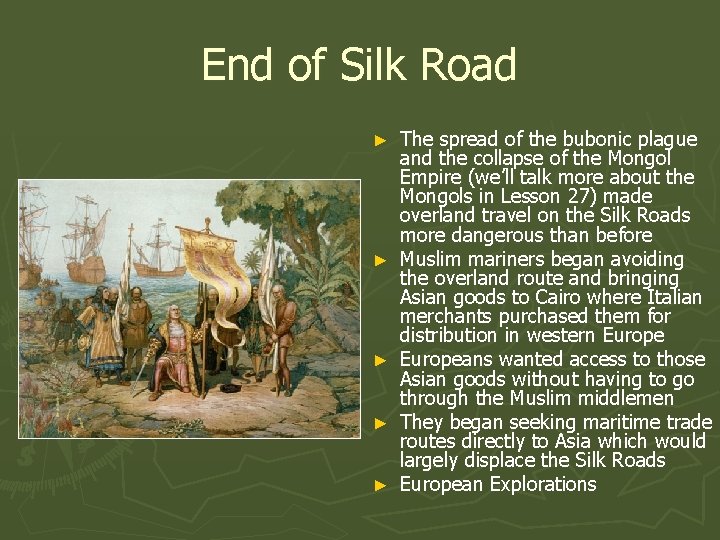 End of Silk Road

► The spread of the bubonic plague and the collapse of the Mongol Empire (we'll talk more about the Mongols in Lesson 27) made overland travel on the Silk Roads more dangerous than before

► Muslim mariners began avoiding the overland route and bringing Asian goods to Cairo where Italian merchants purchased them for distribution in western Europe

► Europeans wanted access to those Asian goods without having to go through the Muslim middlemen

► They began seeking maritime trade routes directly to Asia which would largely displace the Silk Roads

► European Explorations